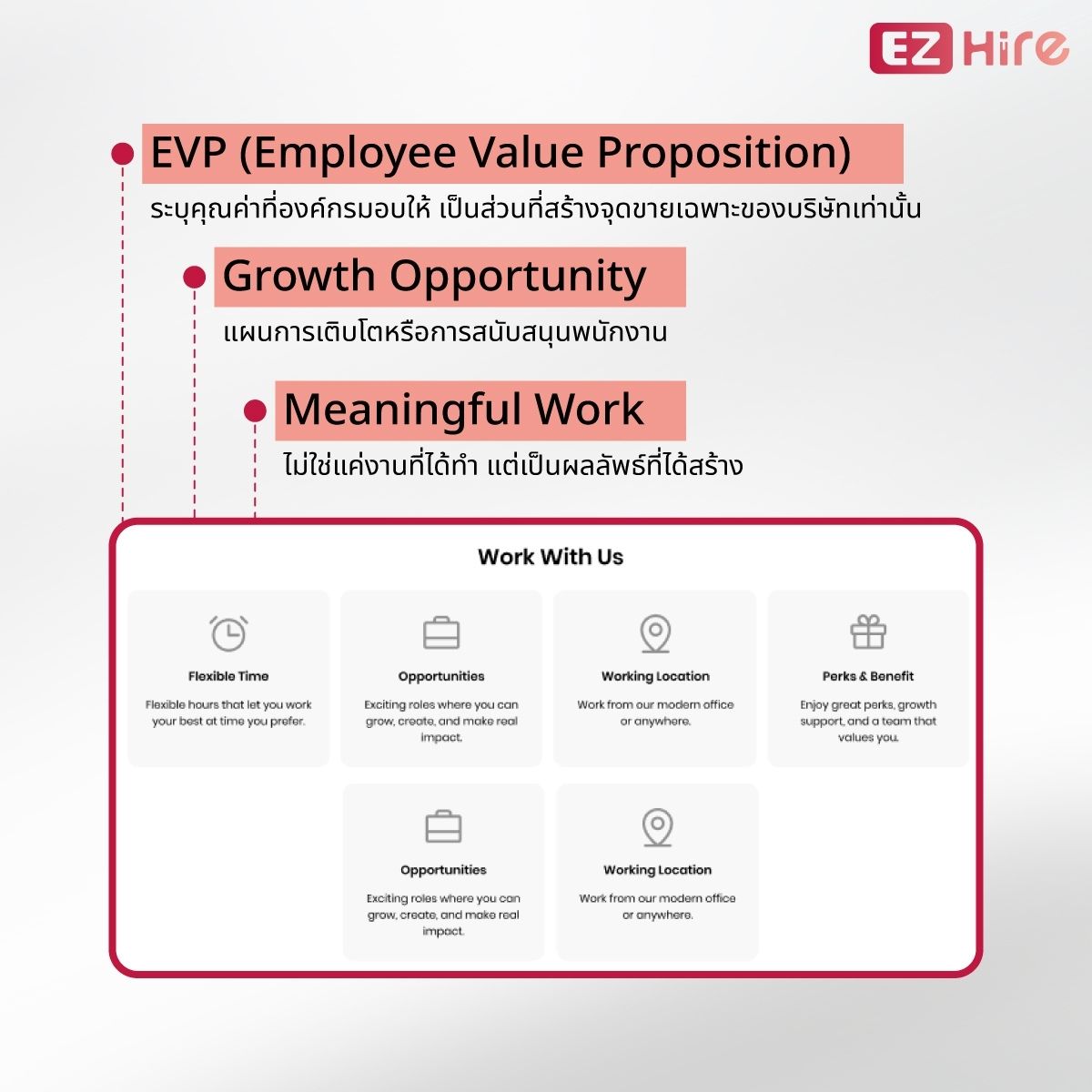 EZ Hire

EVP (Employee Value Proposition)
ระบุคุณค่าที่องค์กรมอบให้ เป็นส่วนที่สร้างจุดขายเฉพาะของบริษัทเท่านั้น

Growth Opportunity
แผนการเติบโตหรือการสนับสนุนพนักงาน

Meaningful Work
ไม่ใช่แค่งานที่ได้ทำ แต่เป็นผลลัพธ์ที่ได้สร้าง

Work With Us

Flexible Time
Flexible hours that let you work your best at time you prefer.

Opportunities
Exciting roles where you can grow, create, and make real impact.

Working Location
Work from our modern office or anywhere.

Perks & Benefit
Enjoy great perks, growth support, and a team that values you.

Opportunities
Exciting roles where you can grow, create, and make real impact.

Working Location
Work from our modern office or anywhere.